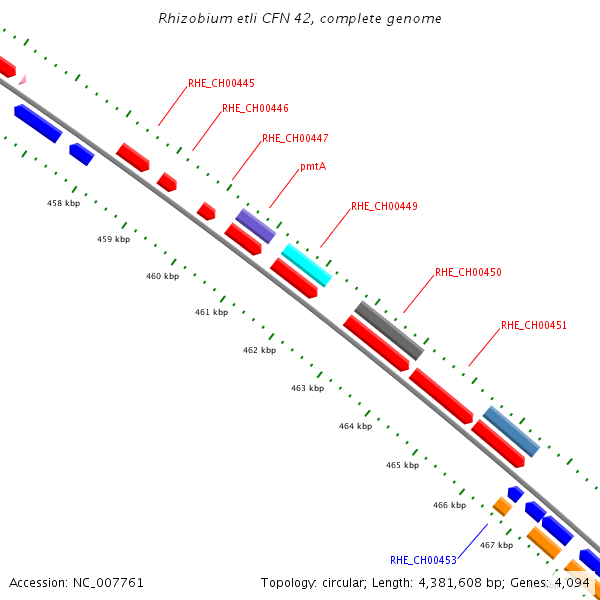 Rhizobium etli CFN 42, complete genome

RHE_CH00445

RHE_CH00446

RHE_CH00447

pmtA

RHE_CH00449

RHE_CH00450

RHE_CH00451

458 kbp

459 kbp

460 kbp

461 kbp

462 kbp

463 kbp

464 kbp

465 kbp

466 kbp

467 kbp

RHE_CH00453

Accession: NC_007761

Topology: circular; Length: 4,381,608 bp; Genes: 4,094